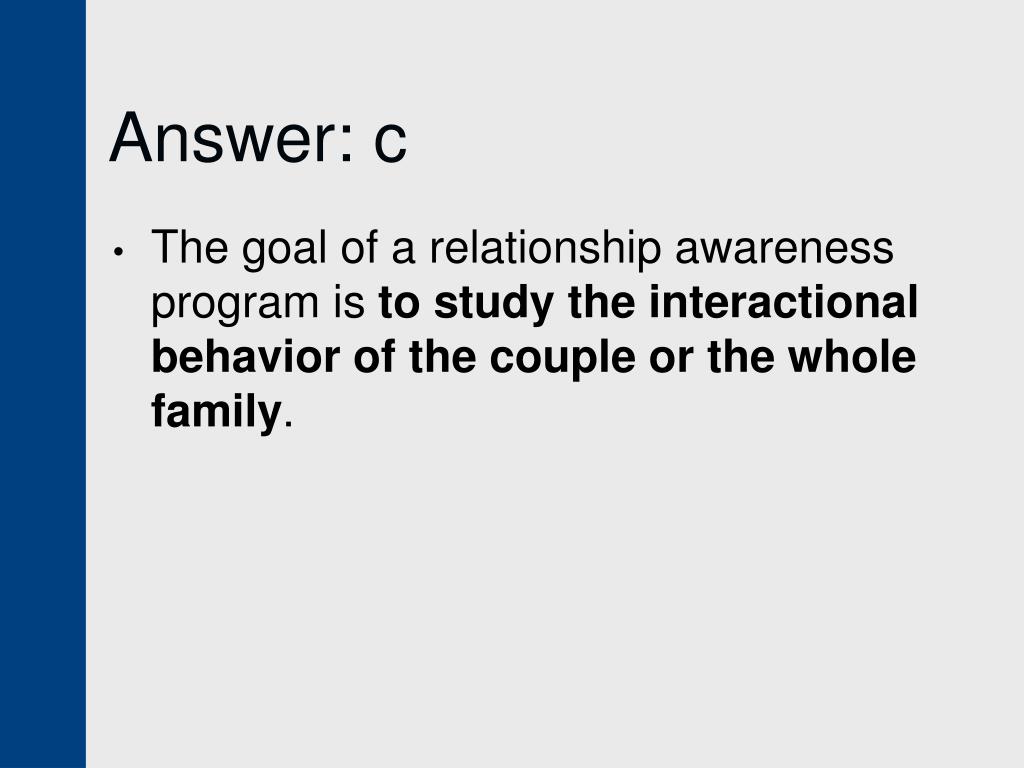 Answer: c

• The goal of a relationship awareness program is to study the interactional behavior of the couple or the whole family.